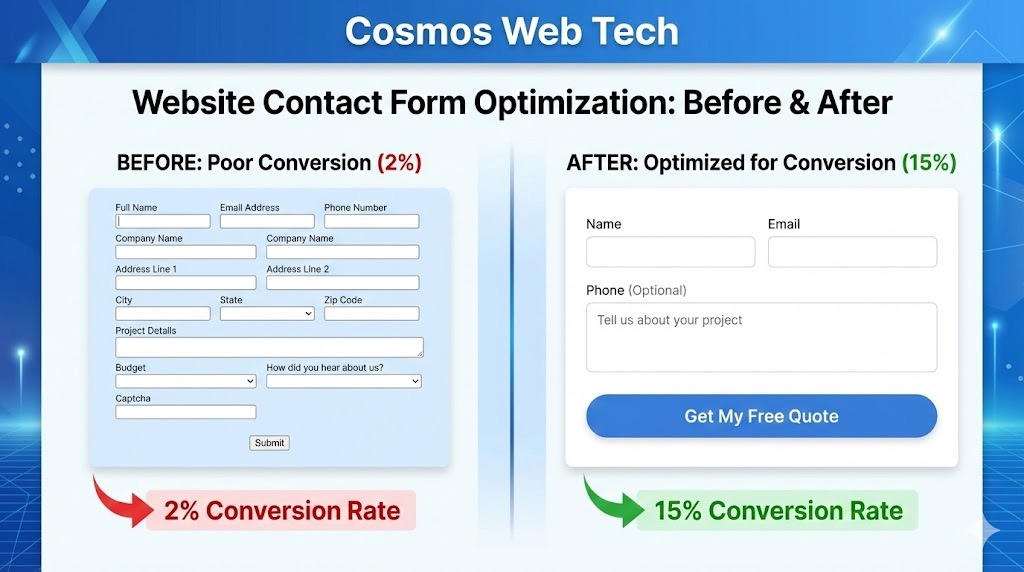 Cosmos Web Tech

Website Contact Form Optimization: Before & After

BEFORE: Poor Conversion (2%)

Full Name
Email Address
Phone Number
Company Name
Company Name
Address Line 1
Address Line 2
City
State
Zip Code
Project Details
Budget
How did you hear about us?
Captcha
Submit

2% Conversion Rate

AFTER: Optimized for Conversion (15%)

Name
Email
Phone (Optional)
Tell us about your project
Get My Free Quote

15% Conversion Rate